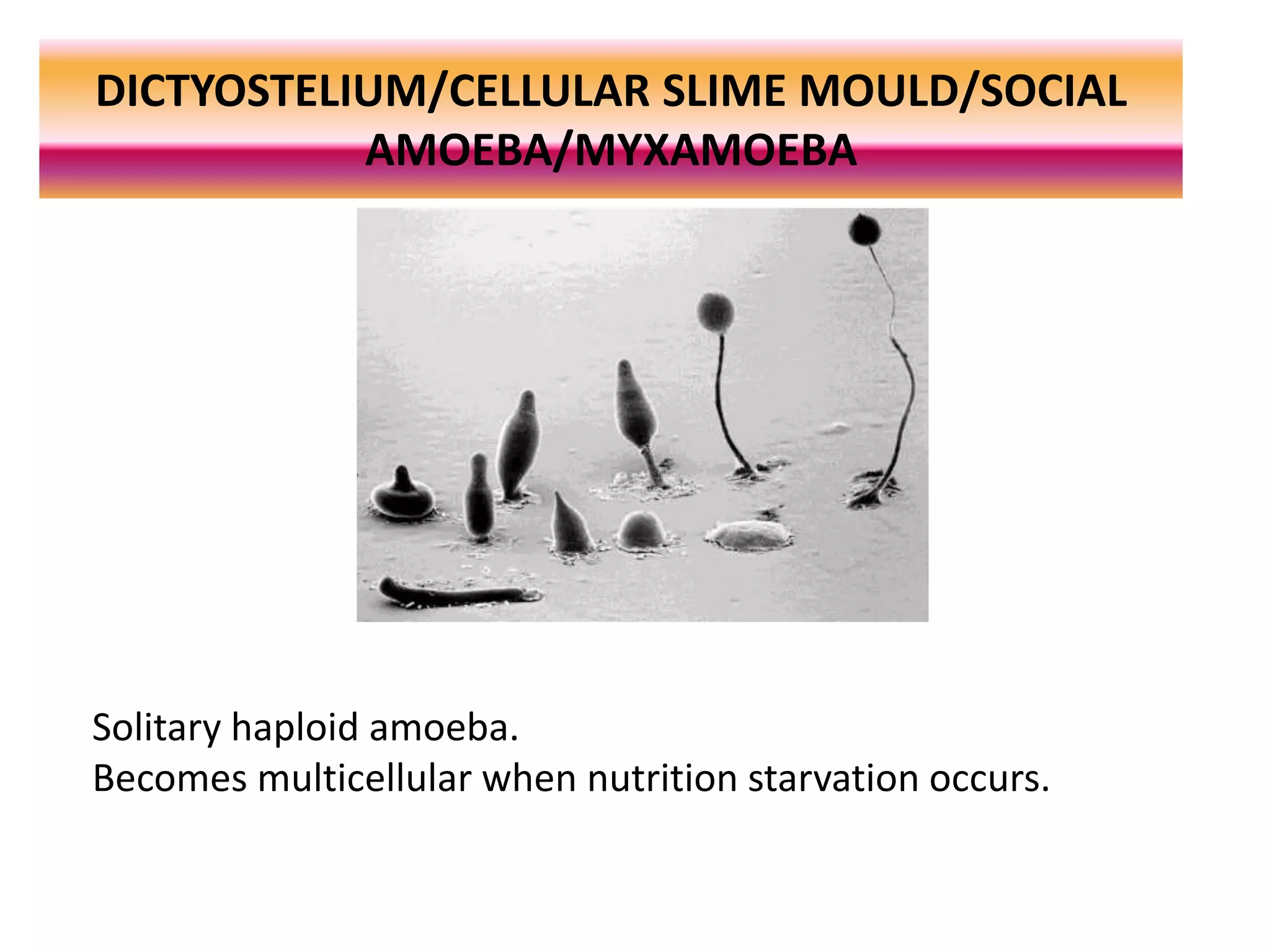 DICTYOSTELIUM/CELLULAR SLIME MOULD/SOCIAL AMOEBA/MYXAMOEBA

Solitary haploid amoeba.
Becomes multicellular when nutrition starvation occurs.